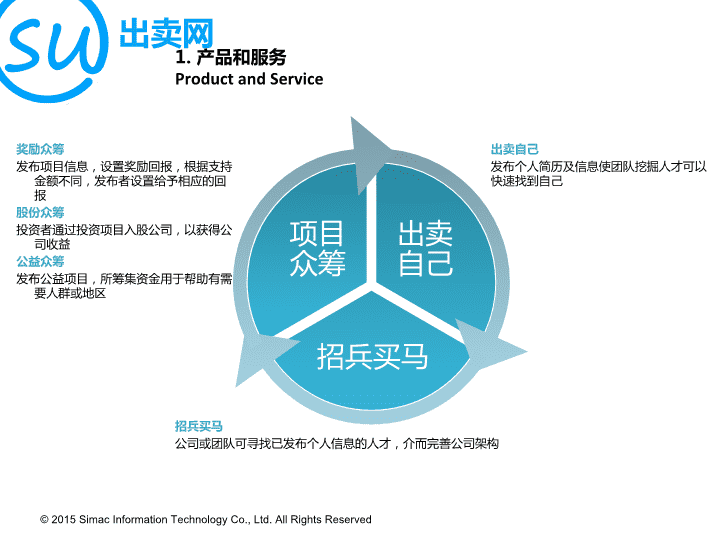 SU 出卖网

1. 产品和服务
Product and Service

奖励众筹
发布项目信息，设置奖励回报，根据支持金额不同，发布者设置给予相应的回报

股份众筹
投资者通过投资项目入股公司，以获得公司收益

公益众筹
发布公益项目，所筹集资金用于帮助有需要人群或地区

项目众筹

出卖自己

招兵买马

出卖自己
发布个人简历及信息使团队挖掘人才可以快速找到自己

招兵买马
公司或团队可寻找已发布个人信息的人才，介而完善公司架构

© 2015 Simac Information Technology Co., Ltd. All Rights Reserved